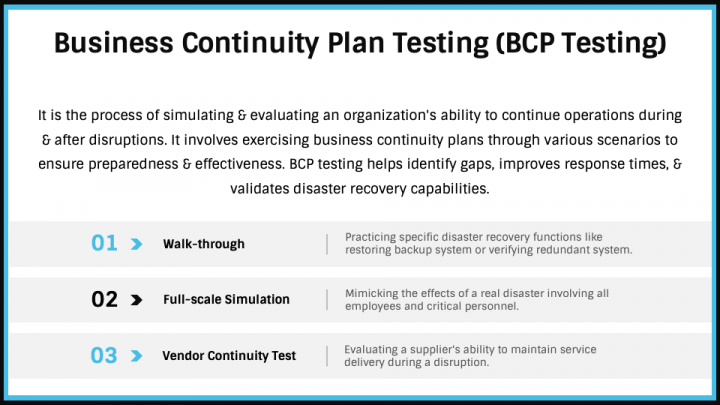 Business Continuity Plan Testing (BCP Testing)

It is the process of simulating & evaluating an organization's ability to continue operations during & after disruptions. It involves exercising business continuity plans through various scenarios to ensure preparedness & effectiveness. BCP testing helps identify gaps, improves response times, & validates disaster recovery capabilities.

01 Walk-through
Practicing specific disaster recovery functions like restoring backup system or verifying redundant system.

02 Full-scale Simulation
Mimicking the effects of a real disaster involving all employees and critical personnel.

03 Vendor Continuity Test
Evaluating a supplier's ability to maintain service delivery during a disruption.